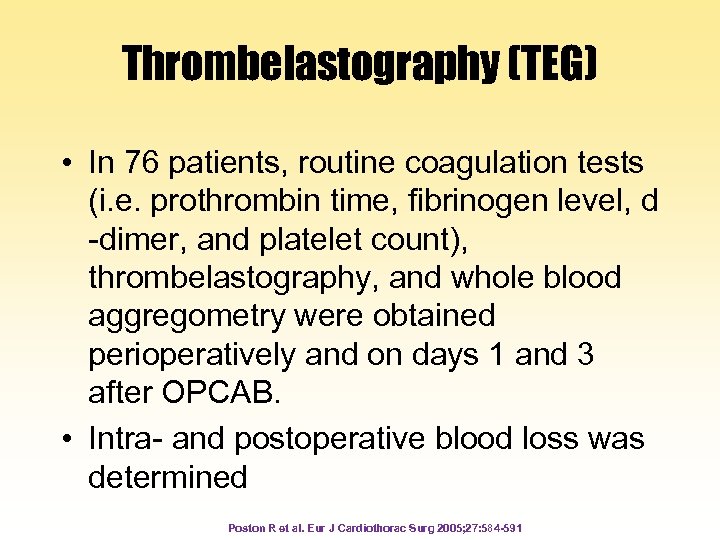 Thrombelastography (TEG)

• In 76 patients, routine coagulation tests (i.e. prothrombin time, fibrinogen level, d -dimer, and platelet count), thrombelastography, and whole blood aggregometry were obtained perioperatively and on days 1 and 3 after OPCAB.

• Intra- and postoperative blood loss was determined

Poston R et al. Eur J Cardiothorac Surg 2005;27:584-591